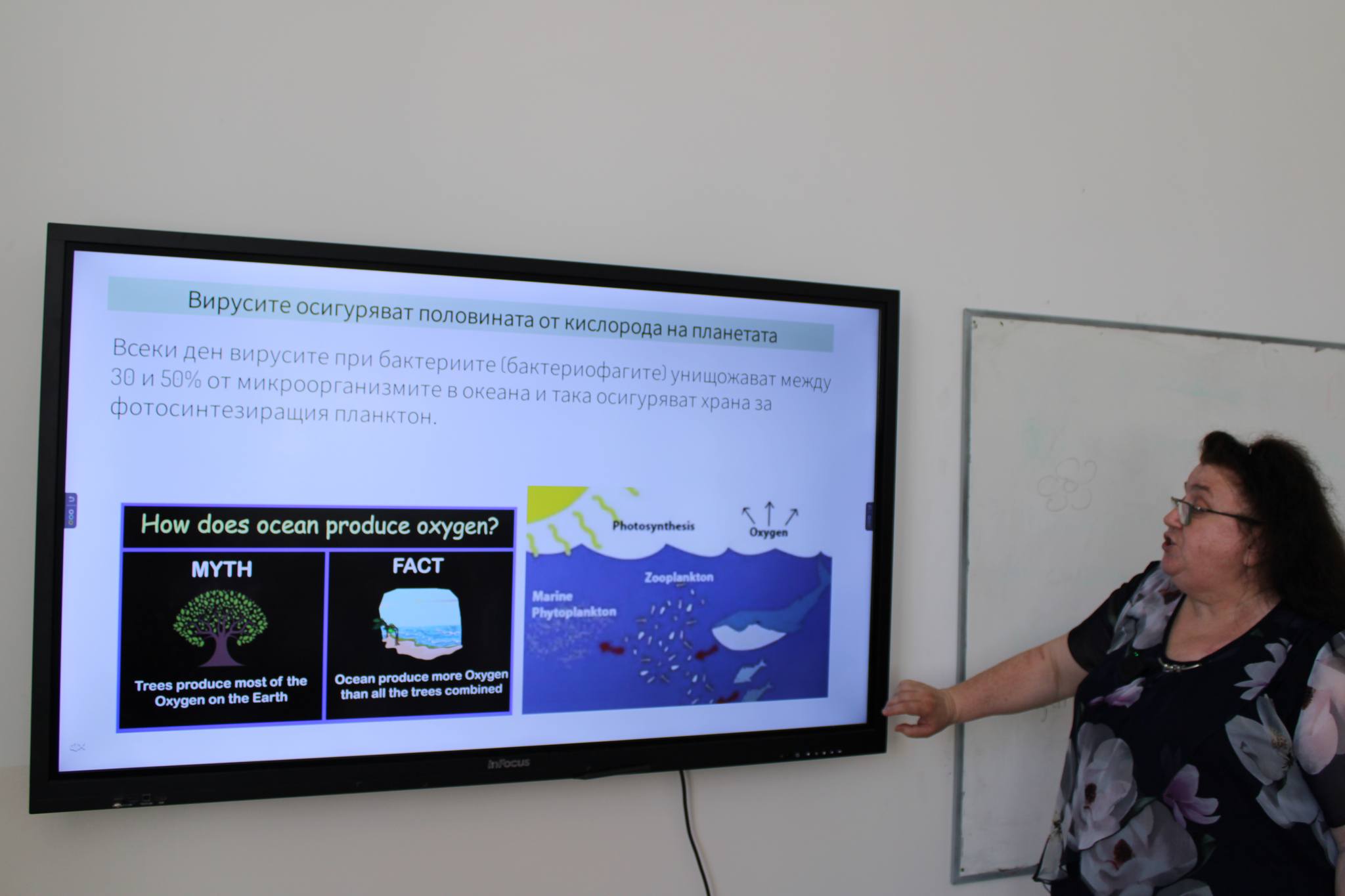 Вирусите осигуряват половината от кислорода на планетата

Всеки ден вирусите при бактериите (бактериофагите) унищожават между 30 и 50% от микроорганизмите в океана и така осигуряват храна за фотосинтезиращия планктон.

How does ocean produce oxygen?

MYTH

Trees produce most of the Oxygen on the Earth

FACT

Ocean produce more Oxygen than all the trees combined

Photosynthesis

Oxygen

Zooplankton

Marine Phytoplankton

InFocus